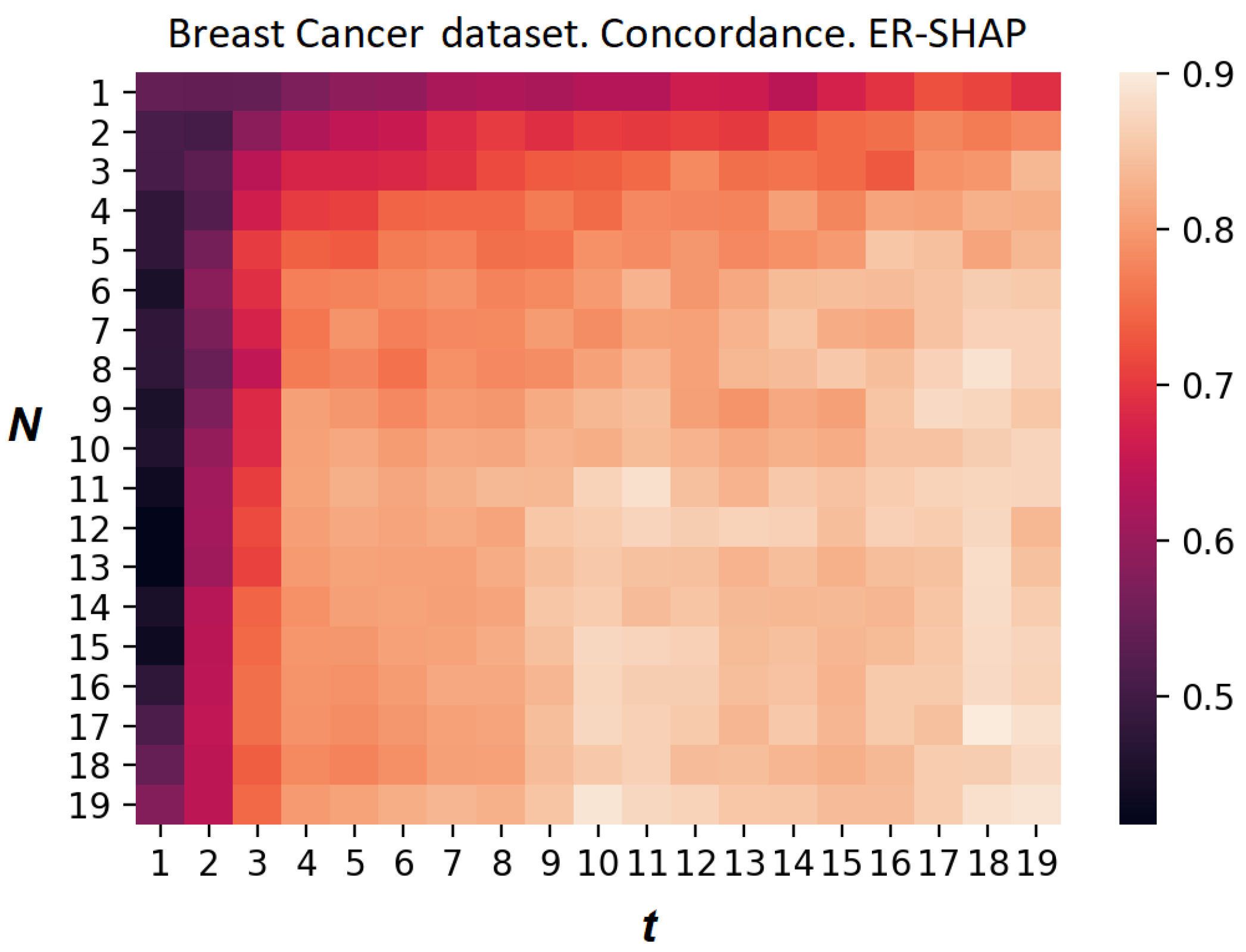 Breast Cancer dataset. Concordance. ER-SHAP

N

1
2
3
4
5
6
7
8
9
10
11
12
13
14
15
16
17
18
19

1 2 3 4 5 6 7 8 9 10 11 12 13 14 15 16 17 18 19

t

0.9
0.8
0.7
0.6
0.5